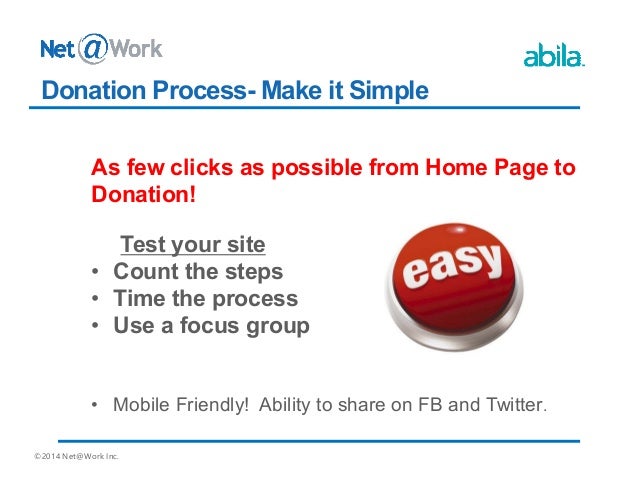 Net@Work

abila.

Donation Process- Make it Simple

As few clicks as possible from Home Page to Donation!

Test your site
• Count the steps
• Time the process
• Use a focus group

easy

• Mobile Friendly! Ability to share on FB and Twitter.

© 2014 Net@Work Inc.